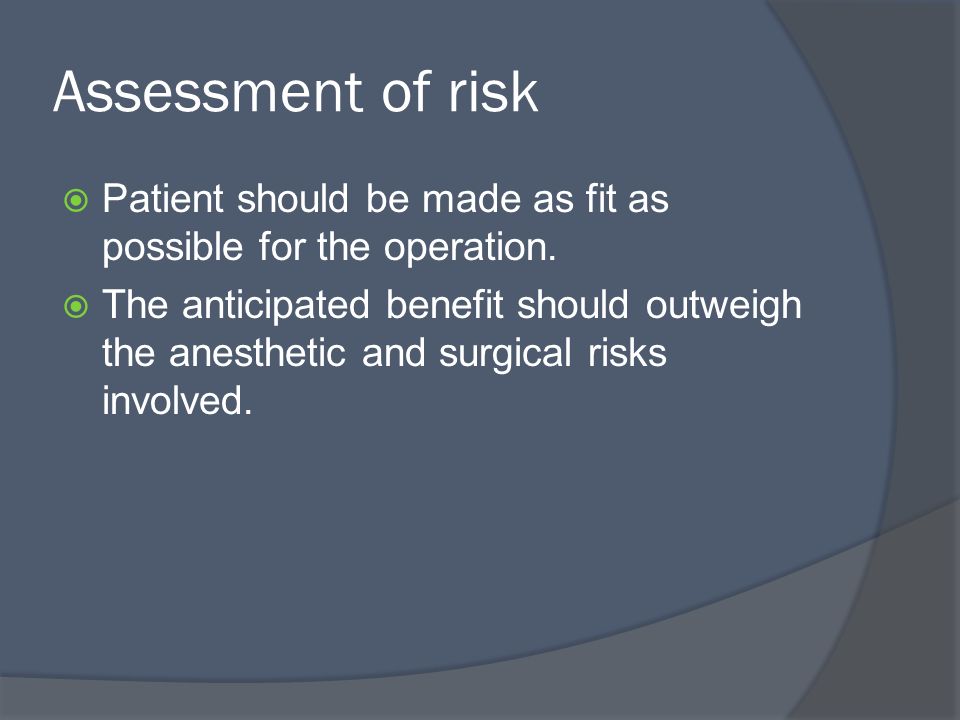 Assessment of risk

Patient should be made as fit as possible for the operation.

The anticipated benefit should outweigh the anesthetic and surgical risks involved.